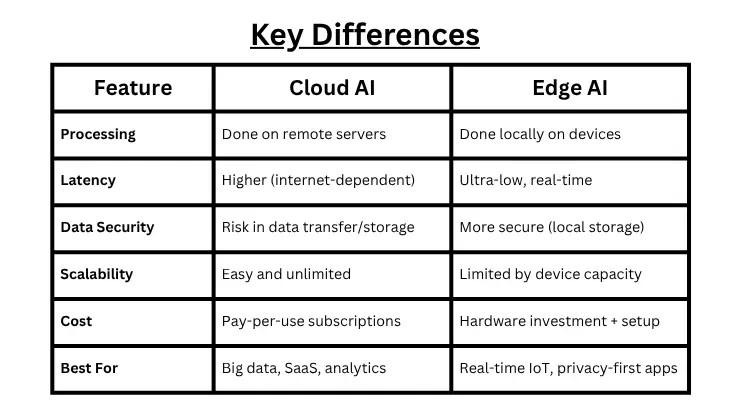 Key Differences

| Feature | Cloud AI | Edge AI |
|---|---|---|
| Processing | Done on remote servers | Done locally on devices |
| Latency | Higher (internet-dependent) | Ultra-low, real-time |
| Data Security | Risk in data transfer/storage | More secure (local storage) |
| Scalability | Easy and unlimited | Limited by device capacity |
| Cost | Pay-per-use subscriptions | Hardware investment + setup |
| Best For | Big data, SaaS, analytics | Real-time IoT, privacy-first apps |